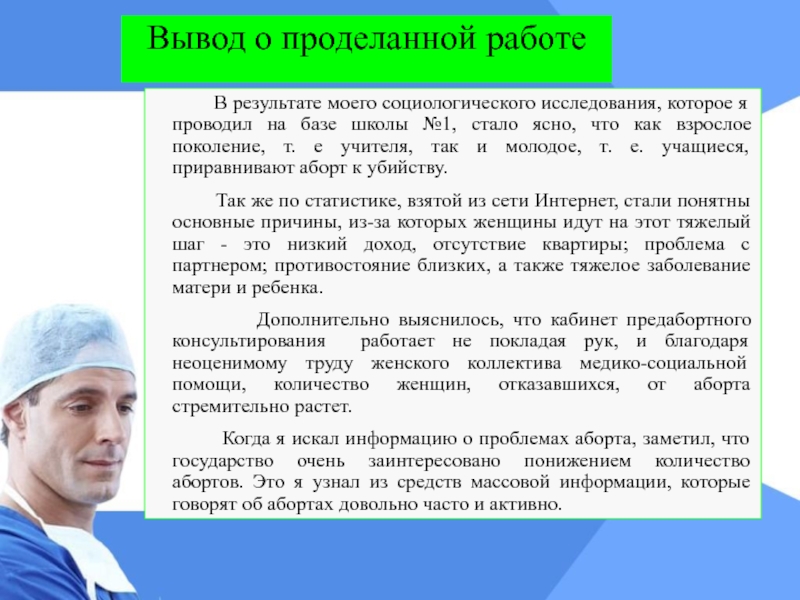 Вывод о проделанной работе

В результате моего социологического исследования, которое я проводил на базе школы №1, стало ясно, что как взрослое поколение, т. е учителя, так и молодое, т. е. учащиеся, приравнивают аборт к убийству.

Так же по статистике, взятой из сети Интернет, стали понятны основные причины, из-за которых женщины идут на этот тяжелый шаг - это низкий доход, отсутствие квартиры; проблема с партнером; противостояние близких, а также тяжелое заболевание матери и ребенка.

Дополнительно выяснилось, что кабинет предабортного консультирования работает не покладая рук, и благодаря неоценимому труду женского коллектива медико-социальной помощи, количество женщин, отказавшихся, от аборта стремительно растет.

Когда я искал информацию о проблемах аборта, заметил, что государство очень заинтересовано понижением количество абортов. Это я узнал из средств массовой информации, которые говорят об абортах довольно часто и активно.